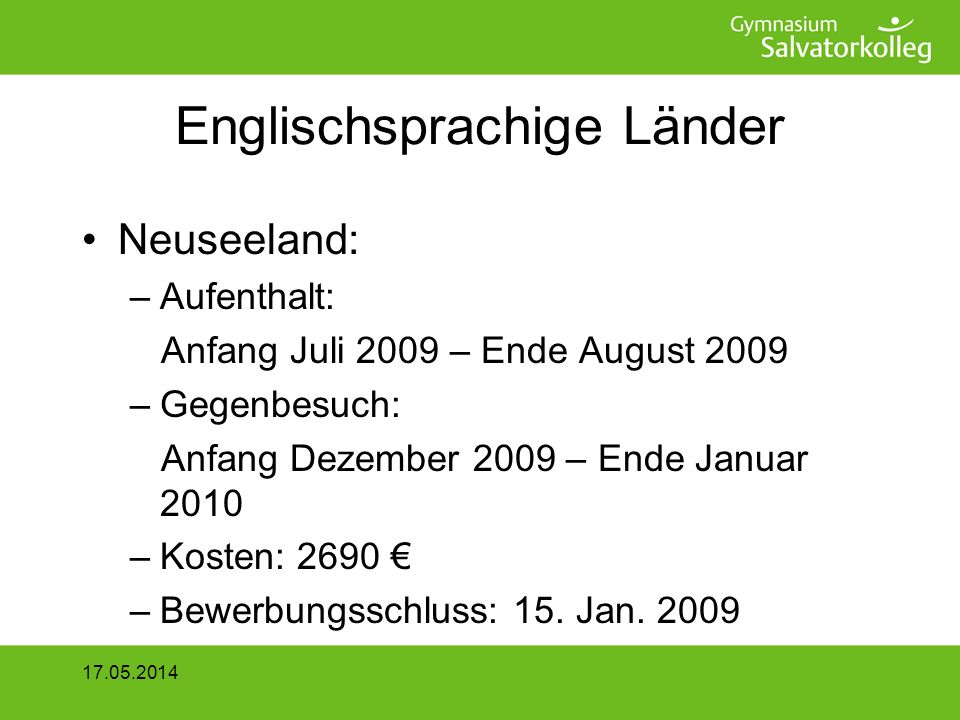 Gymnasium Salvatorkolleg

Englischsprachige Länder

• Neuseeland:
– Aufenthalt:
Anfang Juli 2009 – Ende August 2009
– Gegenbesuch:
Anfang Dezember 2009 – Ende Januar 2010
– Kosten: 2690 €
– Bewerbungsschluss: 15. Jan. 2009

17.05.2014